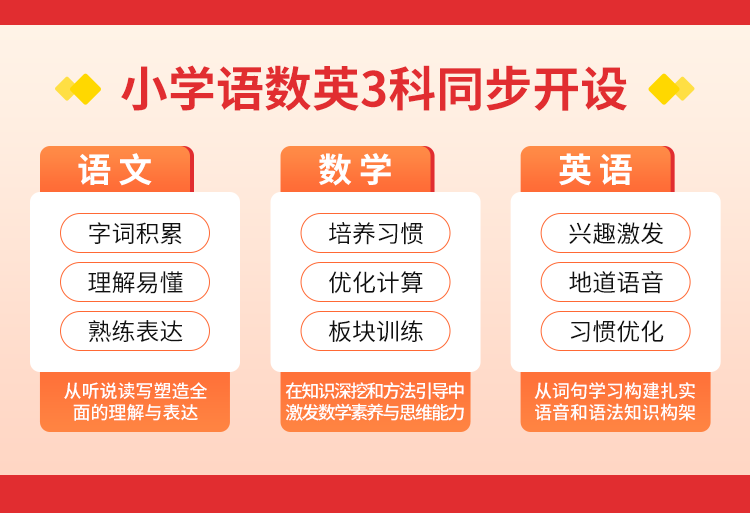 小学语数英3科同步开设

语文

字词积累

理解易懂

熟练表达

从听说读写塑造全面的理解与表达

数学

培养习惯

优化计算

板块训练

在知识深挖和方法引导中激发数学素养与思维能力

英语

兴趣激发

地道语音

习惯优化

从词句学习构建扎实语音和语法知识构架